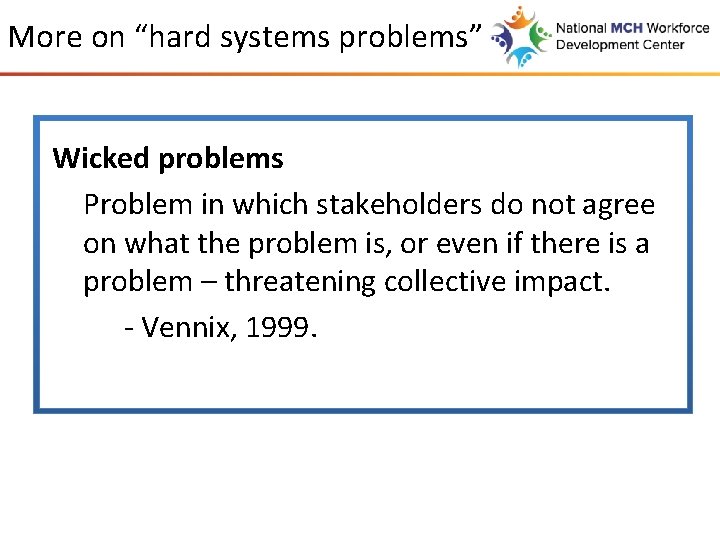 More on “hard systems problems”

National MCH Workforce Development Center

Wicked problems

Problem in which stakeholders do not agree on what the problem is, or even if there is a problem – threatening collective impact.

- Vennix, 1999.